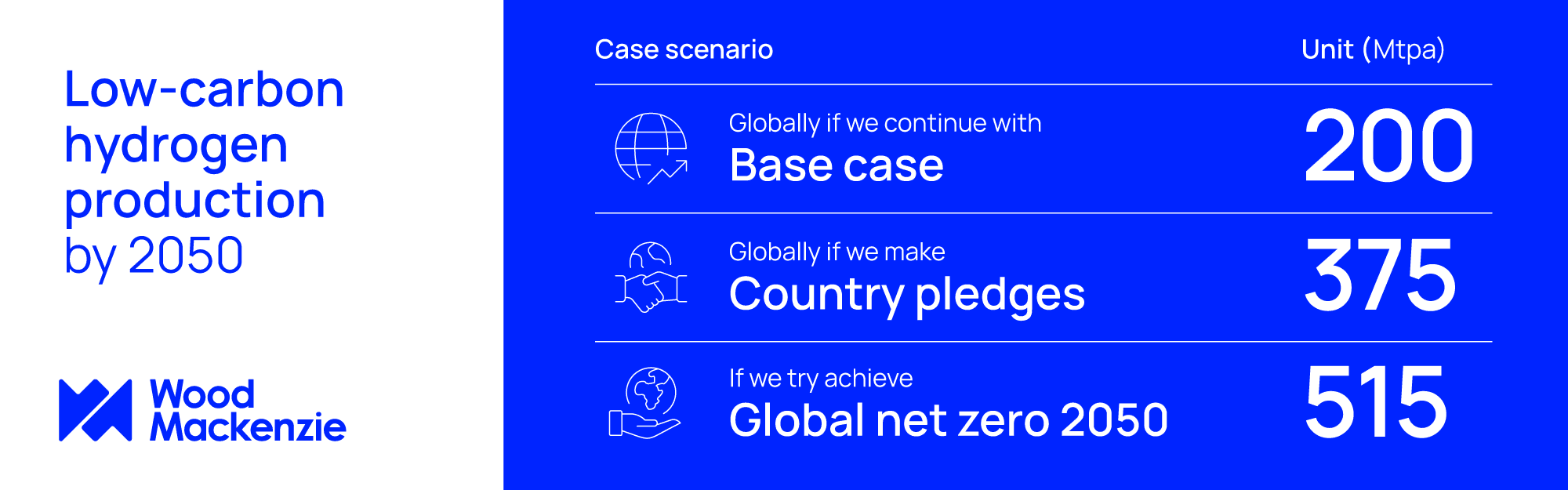 Low-carbon hydrogen production by 2050

Wood Mackenzie

| Case scenario | Unit (Mtpa) |
|---|---|
| Globally if we continue with Base case | 200 |
| Globally if we make Country pledges | 375 |
| If we try achieve Global net zero 2050 | 515 |